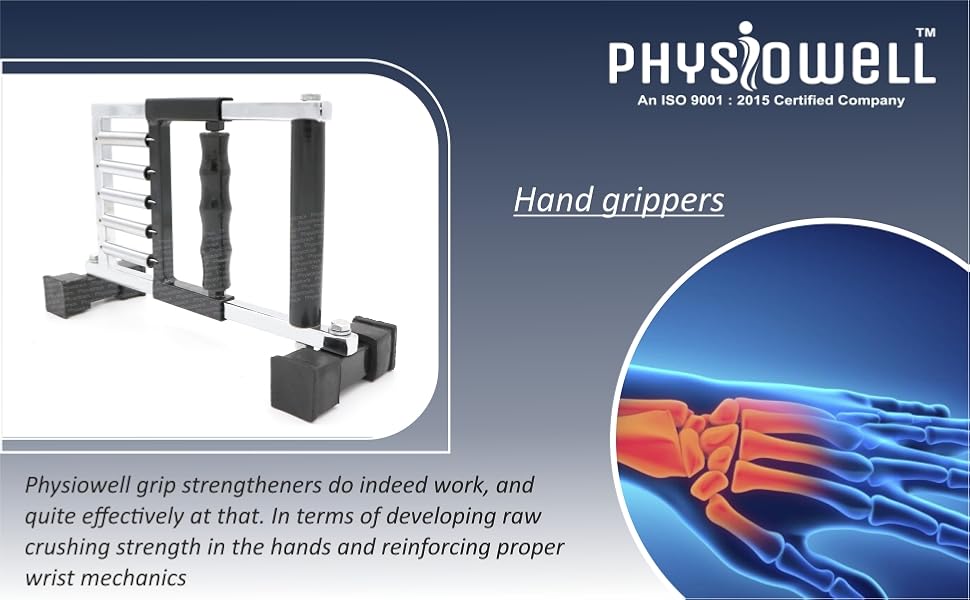 PHYSIOWELL™
An ISO 9001 : 2015 Certified Company

Hand grippers

Physiowell grip strengtheners do indeed work, and quite effectively at that. In terms of developing raw crushing strength in the hands and reinforcing proper wrist mechanics